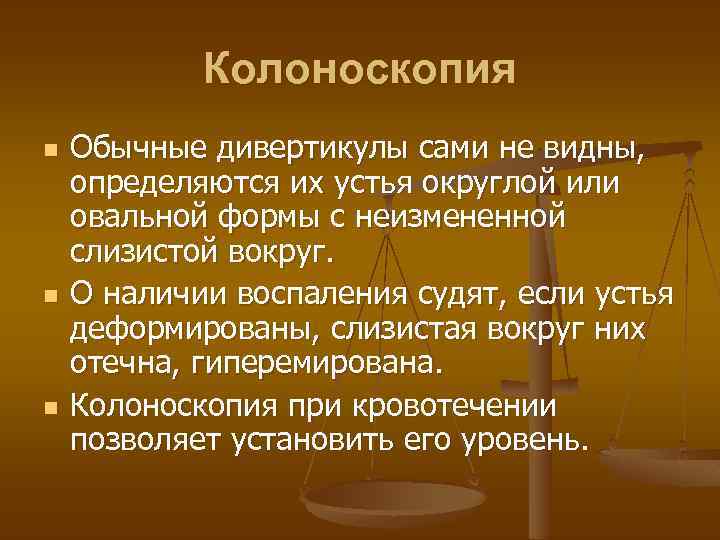 Колоноскопия

Обычные дивертикулы сами не видны, определяются их устья округлой или овальной формы с неизмененной слизистой вокруг.

О наличии воспаления судят, если устья деформированы, слизистая вокруг них отечна, гиперемирована.

Колоноскопия при кровотечении позволяет установить его уровень.